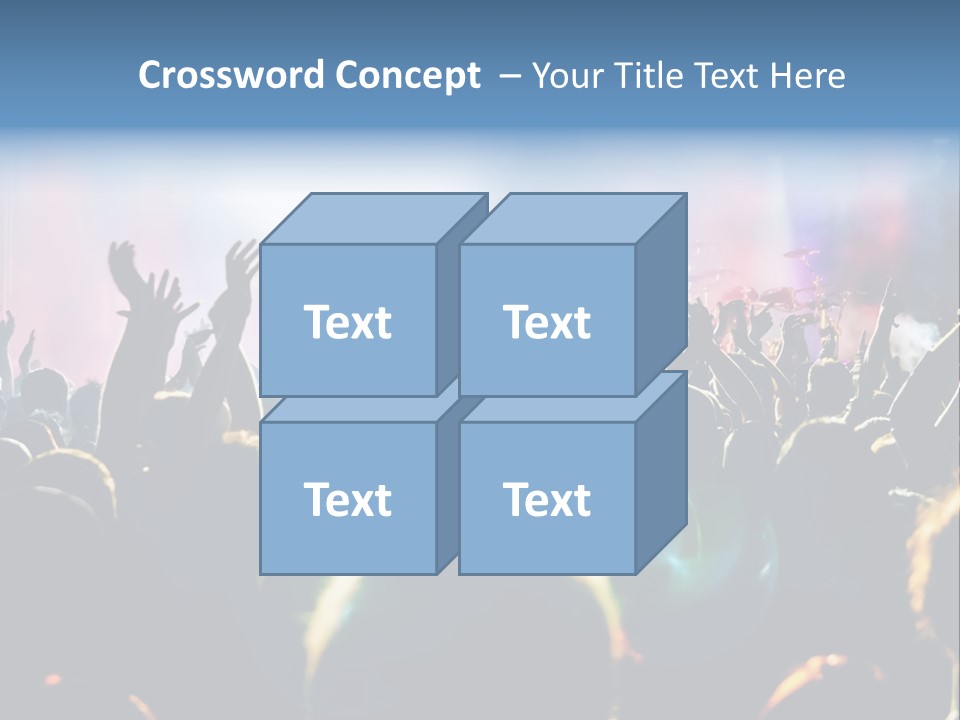 Crossword Concept – Your Title Text Here

Text

Text

Text

Text